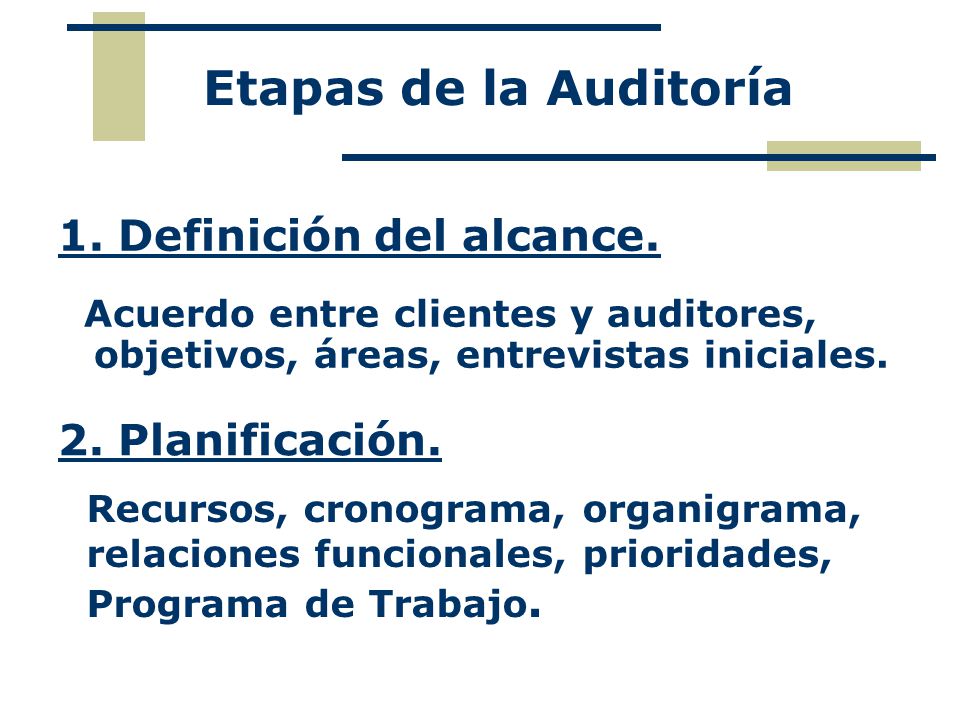 Etapas de la Auditoría

1. Definición del alcance.

Acuerdo entre clientes y auditores, objetivos, áreas, entrevistas iniciales.

2. Planificación.

Recursos, cronograma, organigrama, relaciones funcionales, prioridades, Programa de Trabajo.